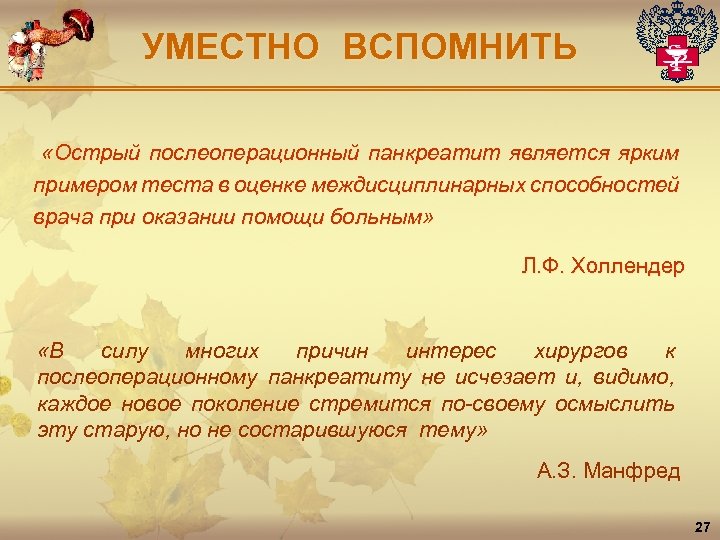 УМЕСТНО ВСПОМНИТЬ

«Острый послеоперационный панкреатит является ярким примером теста в оценке междисциплинарных способностей врача при оказании помощи больным»

Л.Ф. Холлендер

«В силу многих причин интерес хирургов к послеоперационному панкреатиту не исчезает и, видимо, каждое новое поколение стремится по-своему осмыслить эту старую, но не состарившуюся тему»

А.З. Манфред

27